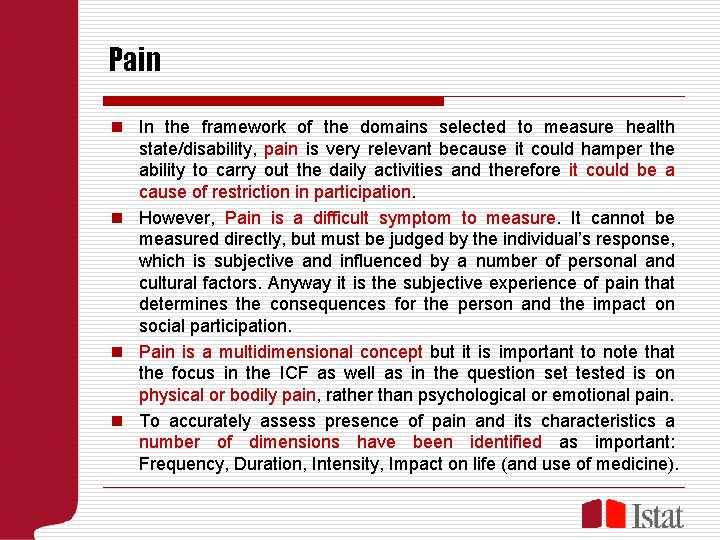 Pain

In the framework of the domains selected to measure health state/disability, pain is very relevant because it could hamper the ability to carry out the daily activities and therefore it could be a cause of restriction in participation.

However, Pain is a difficult symptom to measure. It cannot be measured directly, but must be judged by the individual's response, which is subjective and influenced by a number of personal and cultural factors. Anyway it is the subjective experience of pain that determines the consequences for the person and the impact on social participation.

Pain is a multidimensional concept but it is important to note that the focus in the ICF as well as in the question set tested is on physical or bodily pain, rather than psychological or emotional pain.

To accurately assess presence of pain and its characteristics a number of dimensions have been identified as important: Frequency, Duration, Intensity, Impact on life (and use of medicine).

Istat